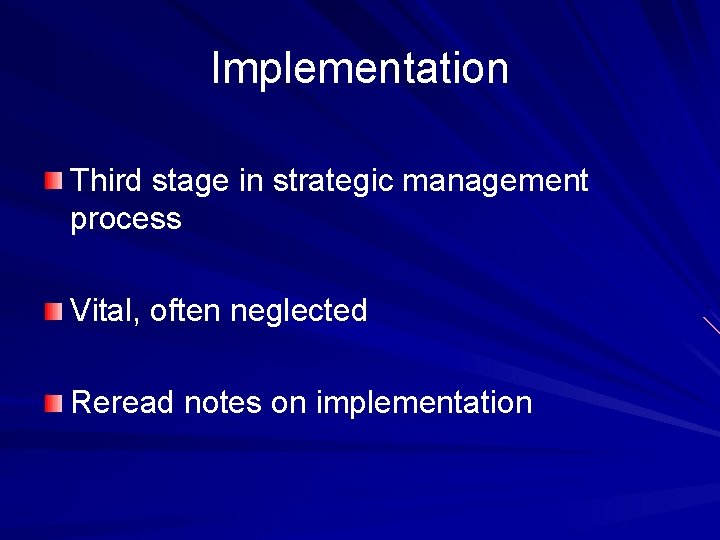 Implementation

Third stage in strategic management process

Vital, often neglected

Reread notes on implementation